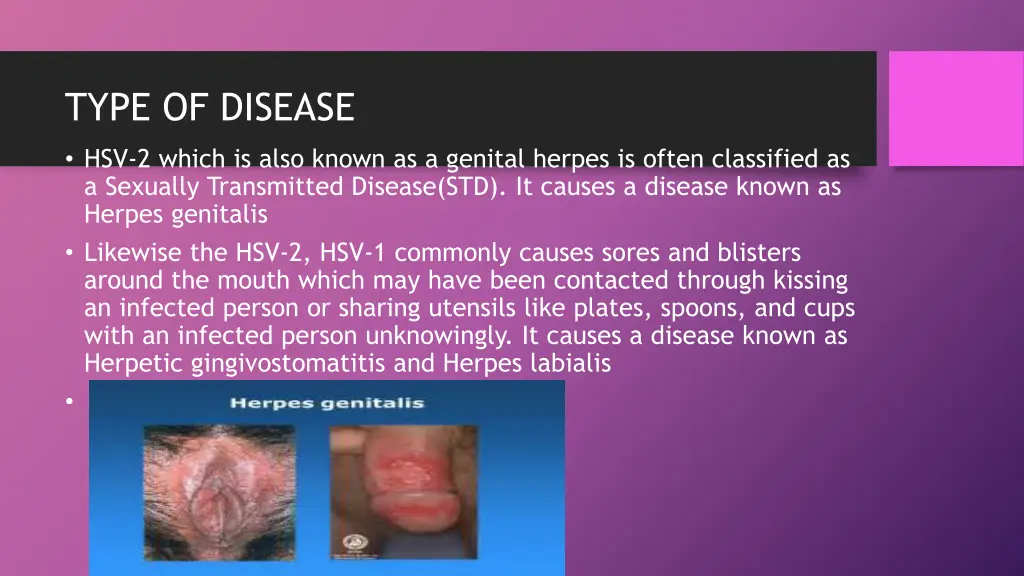 TYPE OF DISEASE

• HSV-2 which is also known as a genital herpes is often classified as a Sexually Transmitted Disease(STD). It causes a disease known as Herpes genitalis

• Likewise the HSV-2, HSV-1 commonly causes sores and blisters around the mouth which may have been contacted through kissing an infected person or sharing utensils like plates, spoons, and cups with an infected person unknowingly. It causes a disease known as Herpetic gingivostomatitis and Herpes labialis

•

Herpes genitalis